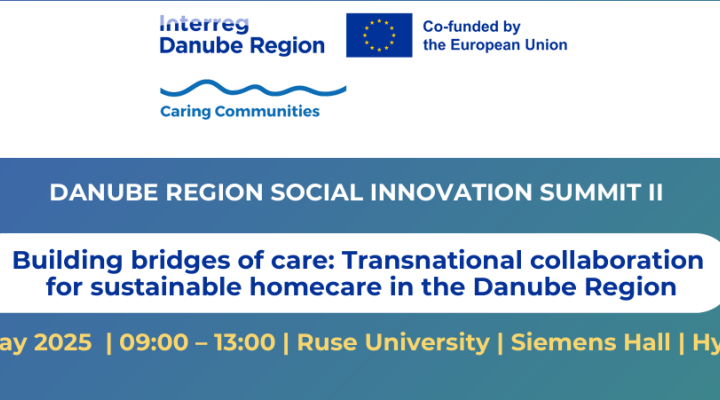 Interreg
Danube Region

Co-funded by
the European Union

Caring Communities

DANUBE REGION SOCIAL INNOVATION SUMMIT II

Building bridges of care: Transnational collaboration for sustainable homecare in the Danube Region

ay 2025 | 09:00 – 13:00 | Ruse University | Siemens Hall | Hy